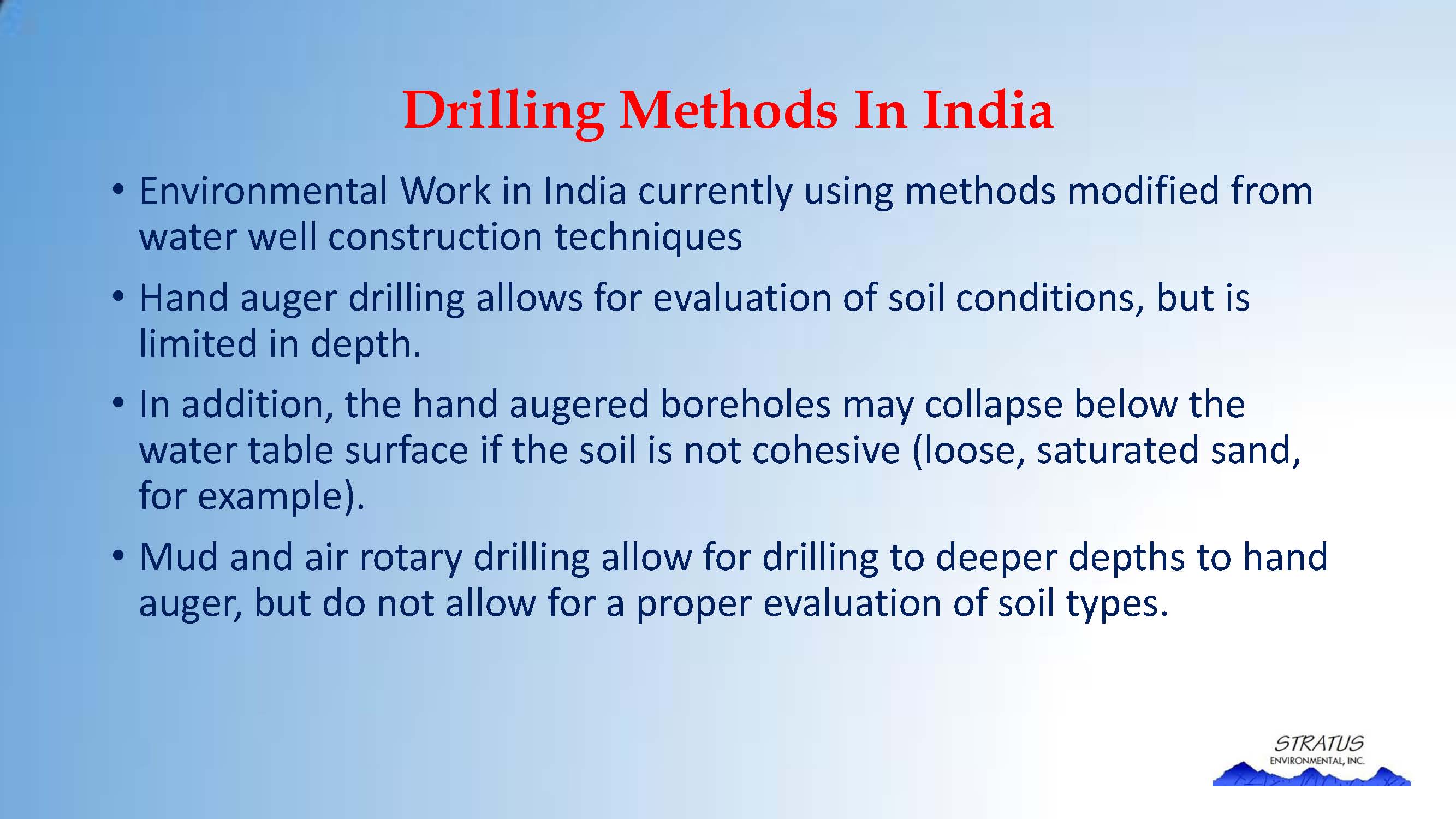 Drilling Methods In India

• Environmental Work in India currently using methods modified from water well construction techniques

• Hand auger drilling allows for evaluation of soil conditions, but is limited in depth.

• In addition, the hand augered boreholes may collapse below the water table surface if the soil is not cohesive (loose, saturated sand, for example).

• Mud and air rotary drilling allow for drilling to deeper depths to hand auger, but do not allow for a proper evaluation of soil types.

STRATUS
ENVIRONMENTAL, INC.